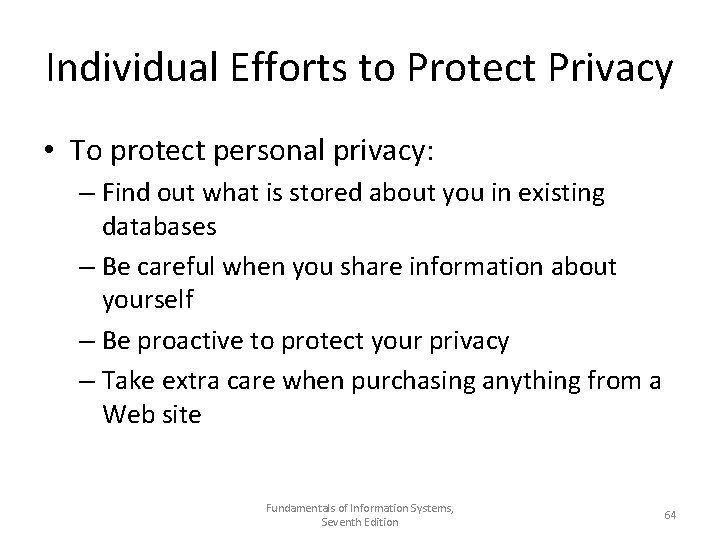 Individual Efforts to Protect Privacy

• To protect personal privacy:
– Find out what is stored about you in existing databases
– Be careful when you share information about yourself
– Be proactive to protect your privacy
– Take extra care when purchasing anything from a Web site

Fundamentals of Information Systems, Seventh Edition

64